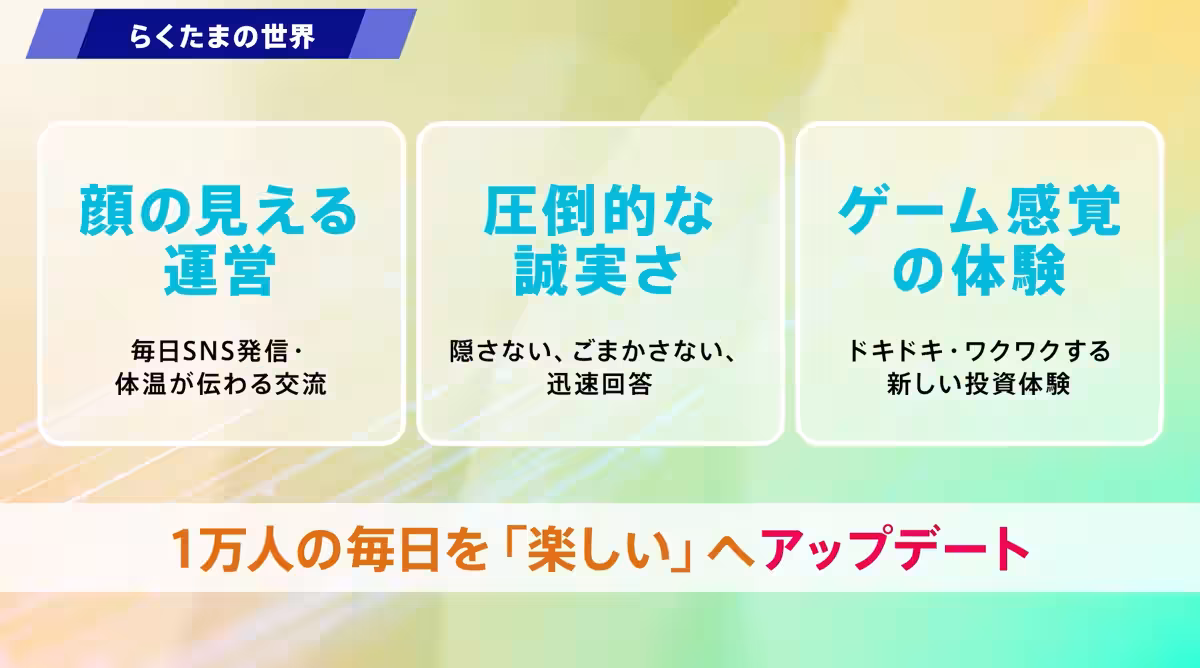 らくたまの世界

顔の見える運営

毎日SNS発信・体温が伝わる交流

圧倒的な誠実さ

隠さない、ごまかさない、迅速回答

ゲーム感覚の体験

ドキドキ・ワクワクする新しい投資体験

1万人の毎日を「楽しい」へアップデート